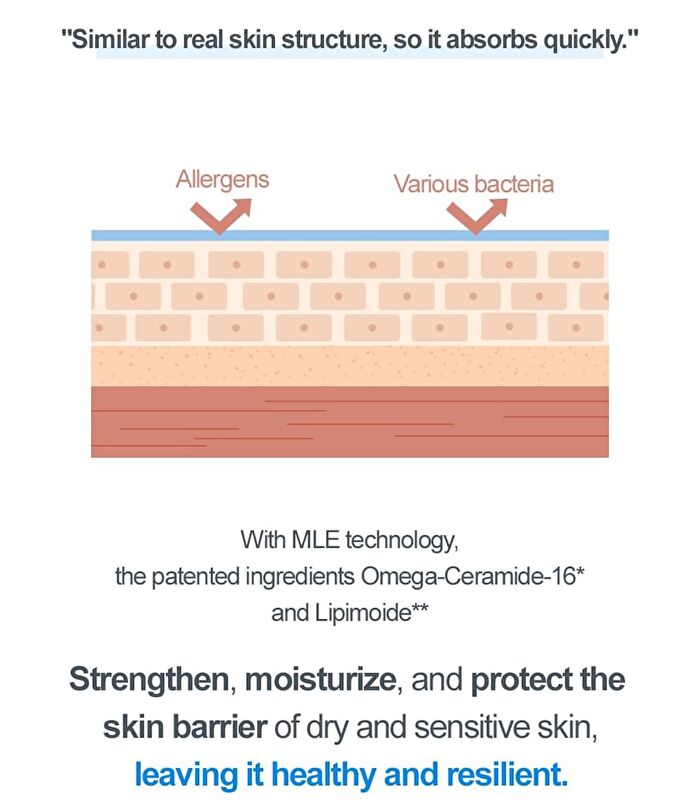 "Similar to real skin structure, so it absorbs quickly."

Allergens

Various bacteria

With MLE technology,
the patented ingredients Omega-Ceramide-16*
and Lipimoide**

Strengthen, moisturize, and protect the skin barrier of dry and sensitive skin,
leaving it healthy and resilient.